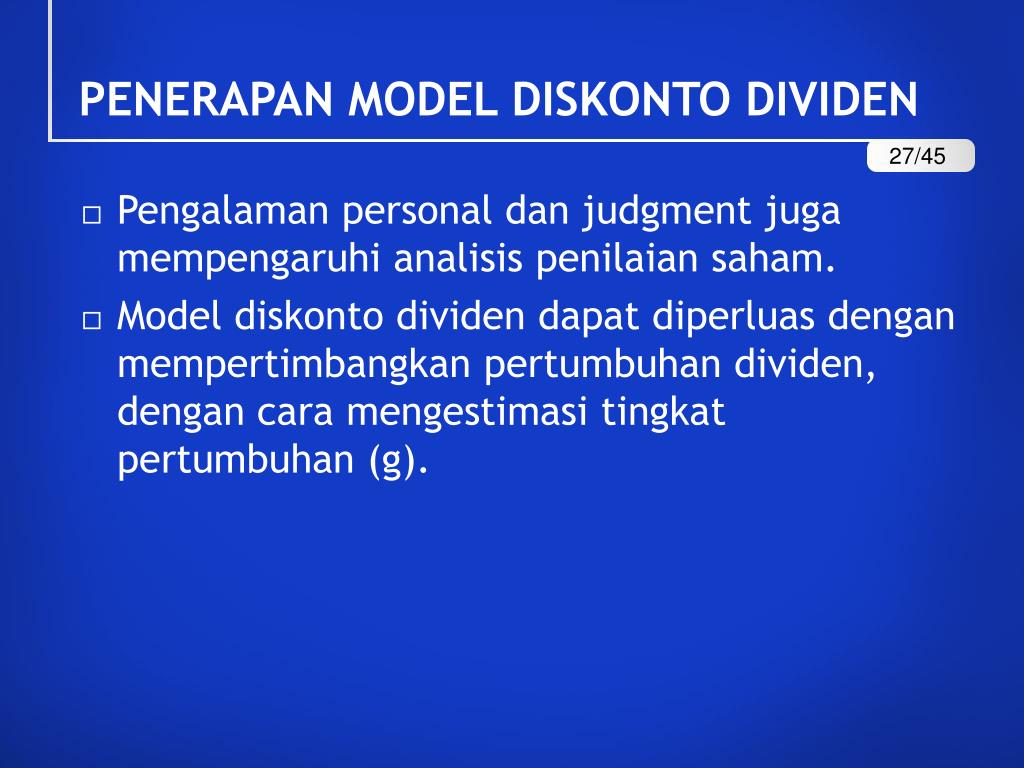 PENERAPAN MODEL DISKONTO DIVIDEN

27/45

□ Pengalaman personal dan judgment juga mempengaruhi analisis penilaian saham.

□ Model diskonto dividen dapat diperluas dengan mempertimbangkan pertumbuhan dividen, dengan cara mengestimasi tingkat pertumbuhan (g).